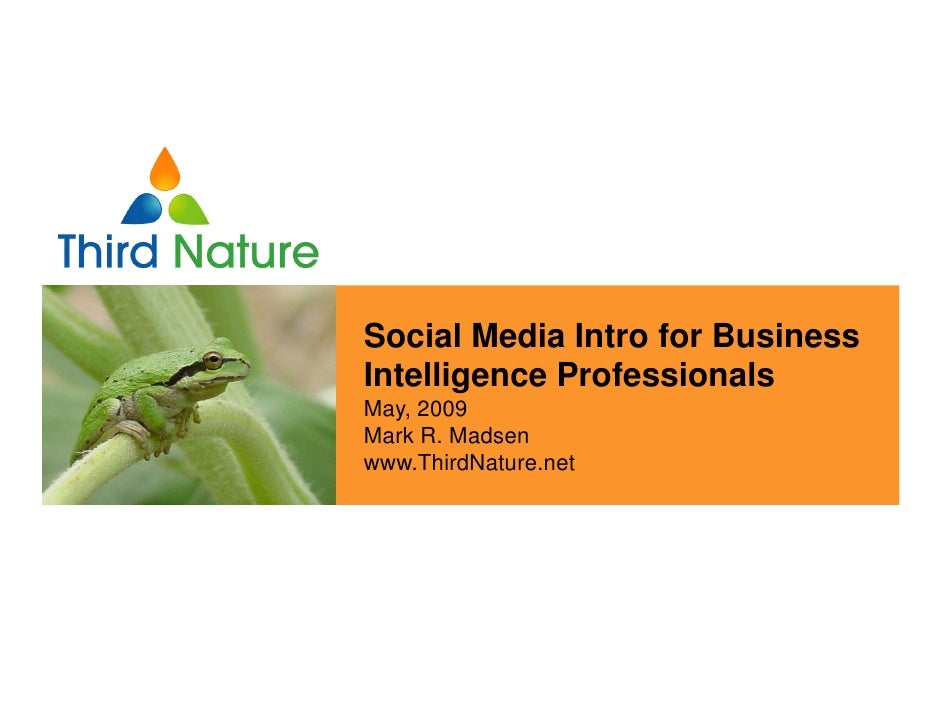 Third Nature

Social Media Intro for Business Intelligence Professionals

May, 2009
Mark R. Madsen
www.ThirdNature.net